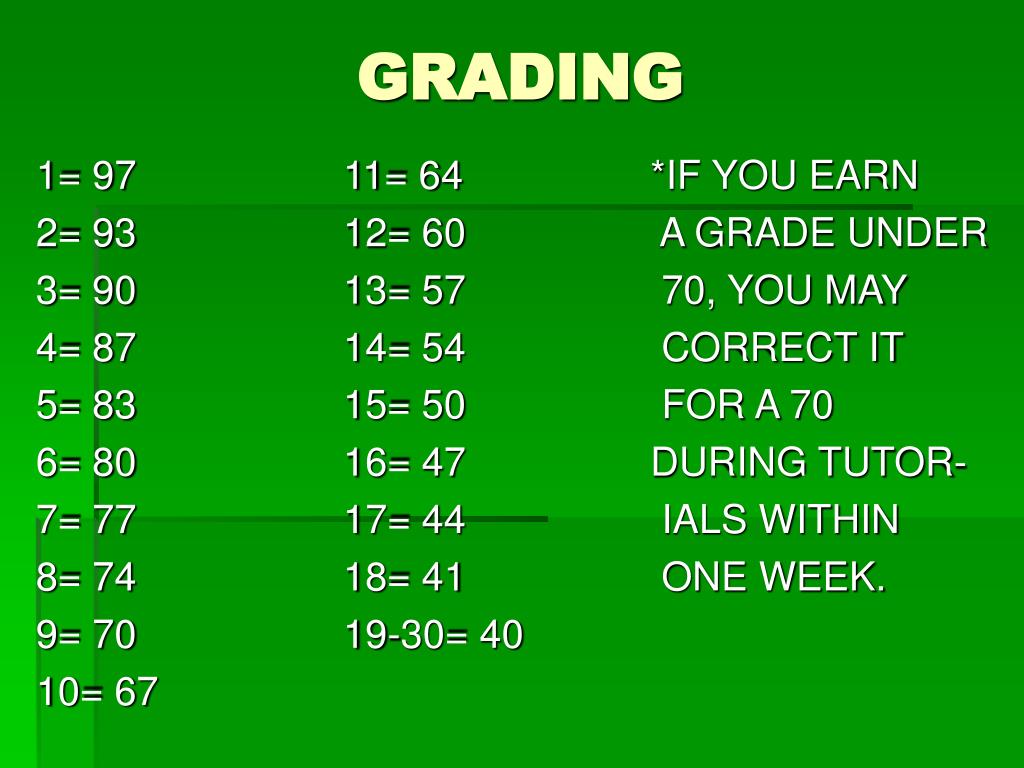 GRADING

1= 97
2= 93
3= 90
4= 87
5= 83
6= 80
7= 77
8= 74
9= 70
10= 67

11= 64
12= 60
13= 57
14= 54
15= 50
16= 47
17= 44
18= 41
19-30= 40

*IF YOU EARN A GRADE UNDER 70, YOU MAY CORRECT IT FOR A 70 DURING TUTORIALS WITHIN ONE WEEK.